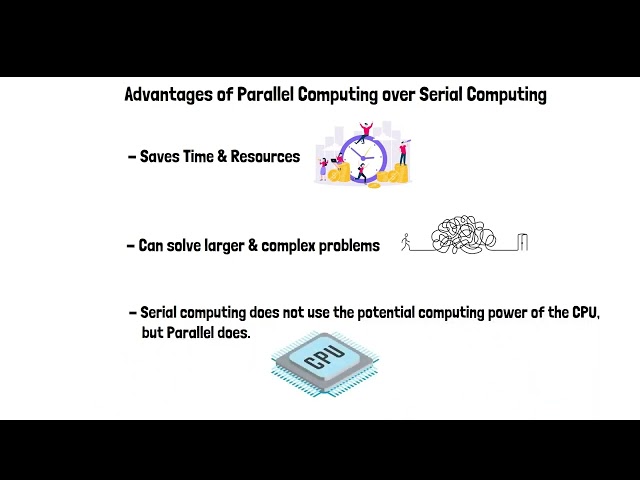 Advantages of Parallel Computing over Serial Computing

– Saves Time & Resources

– Can solve larger & complex problems

– Serial computing does not use the potential computing power of the CPU, but Parallel does.

CPU